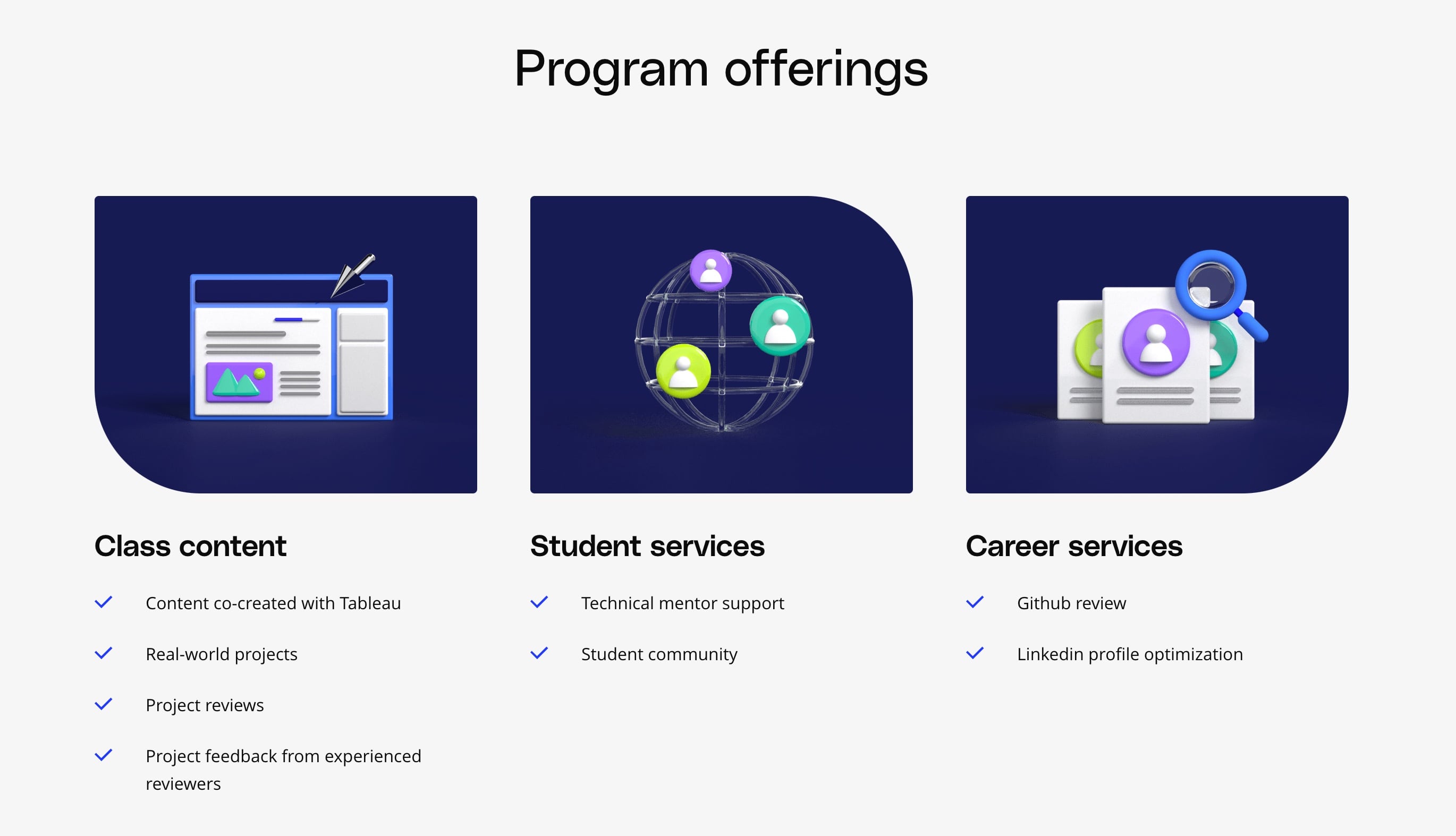 Program offerings

Class content

Content co-created with Tableau

Real-world projects

Project reviews

Project feedback from experienced reviewers

Student services

Technical mentor support

Student community

Career services

Github review

Linkedin profile optimization